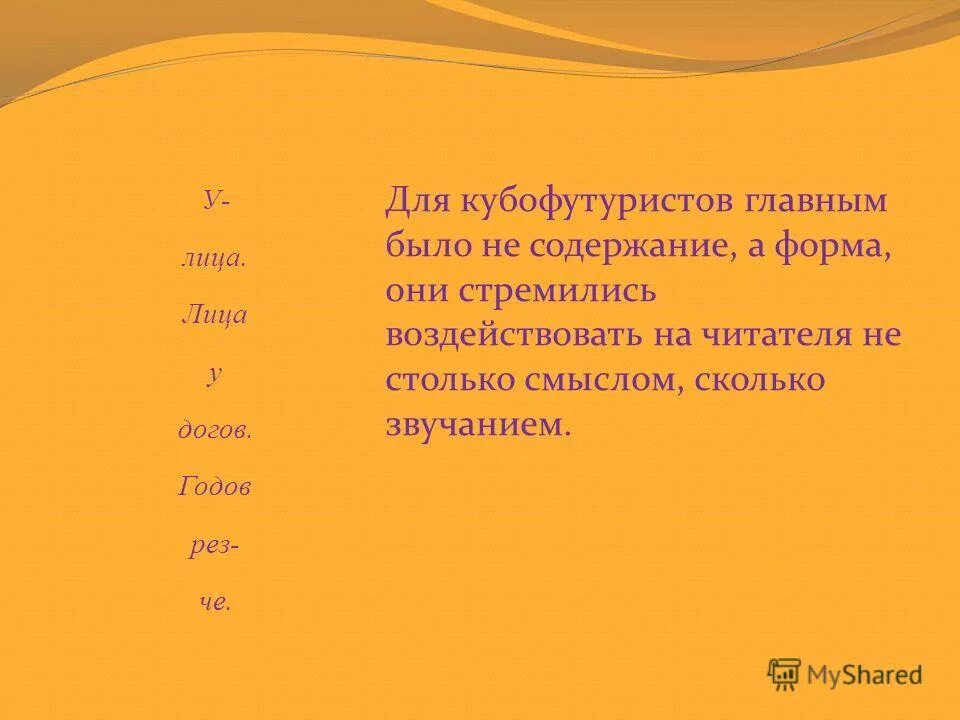 У-

лица.

Лица

у

догов.

Годов

рез-

че.

Для кубофутуристов главным было не содержание, а форма, они стремились воздействовать на читателя не столько смыслом, сколько звучанием.

MyShared